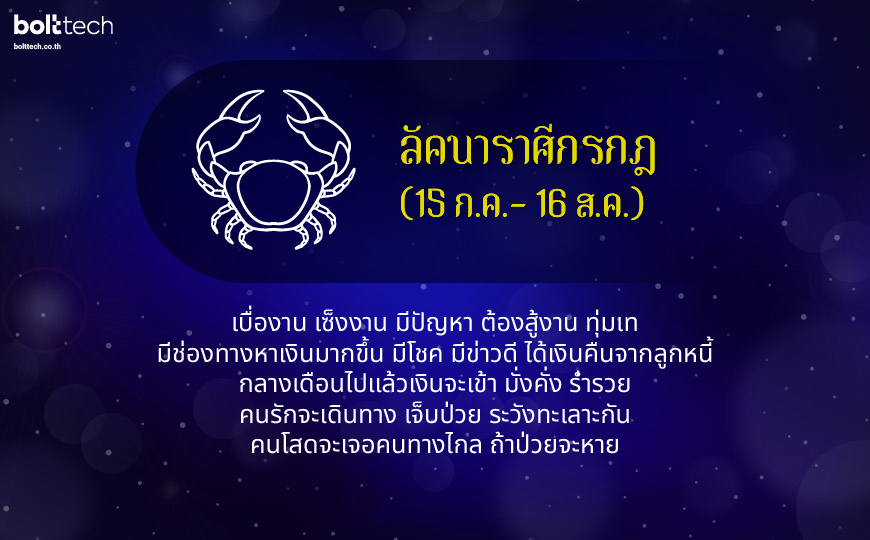 bolttech
bolttech.co.th

ลัคนาราศีกรกฎ
(15 ก.ค.- 16 ส.ค.)

เบื่องาน เซ็งงาน มีปัญหา ต้องสู้งาน ทุ่มเท
มีช่องทางหาเงินมากขึ้น มีโชค มีข่าวดี ได้เงินคืนจากลูกหนี้
กลางเดือนไปแล้วเงินจะเข้า มั่งคั่ง ร่ำรวย
คนรักจะเดินทาง เจ็บป่วย ระวังทะเลาะกัน
คนโสดจะเจอคนทางไกล ถ้าป่วยจะหาย